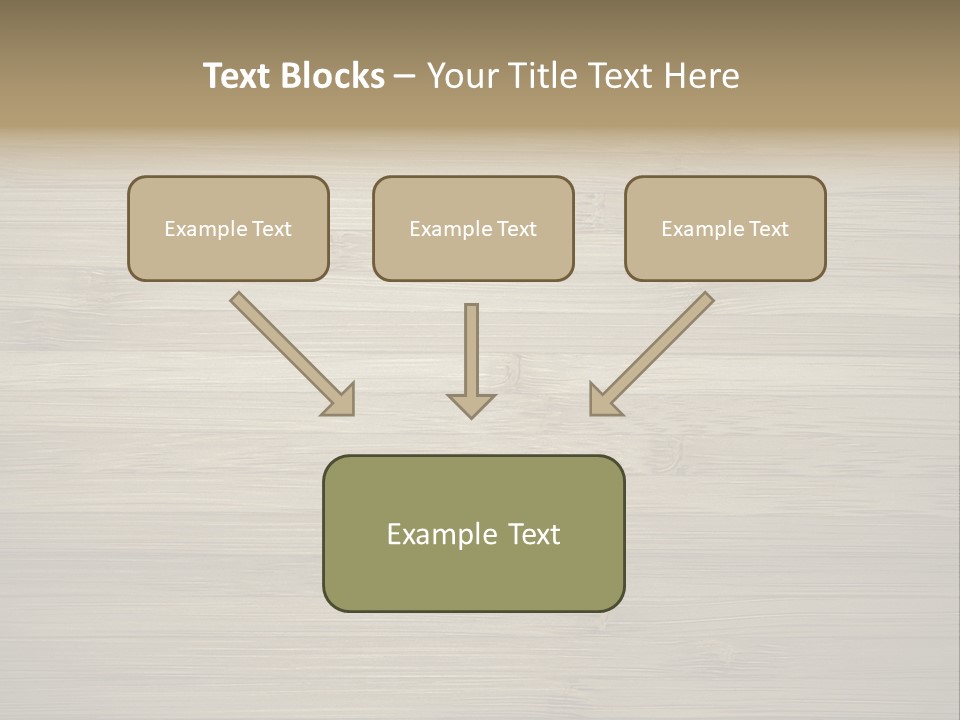 Text Blocks – Your Title Text Here

Example Text

Example Text

Example Text

Example Text